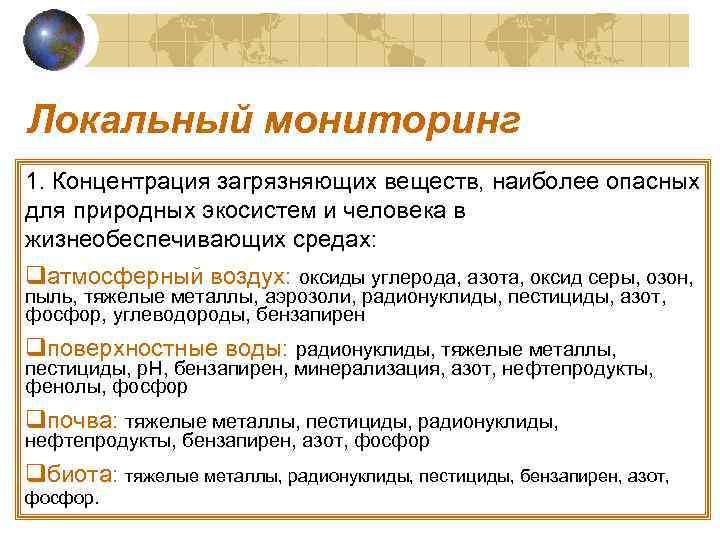 Локальный мониторинг

1. Концентрация загрязняющих веществ, наиболее опасных для природных экосистем и человека в жизнеобеспечивающих средах:

❑атмосферный воздух: оксиды углерода, азота, оксид серы, озон, пыль, тяжелые металлы, аэрозоли, радионуклиды, пестициды, азот, фосфор, углеводороды, бензапирен

❑поверхностные воды: радионуклиды, тяжелые металлы, пестициды, pH, бензапирен, минерализация, азот, нефтепродукты, фенолы, фосфор

❑почва: тяжелые металлы, пестициды, радионуклиды, нефтепродукты, бензапирен, азот, фосфор

❑биота: тяжелые металлы, радионуклиды, пестициды, бензапирен, азот, фосфор.